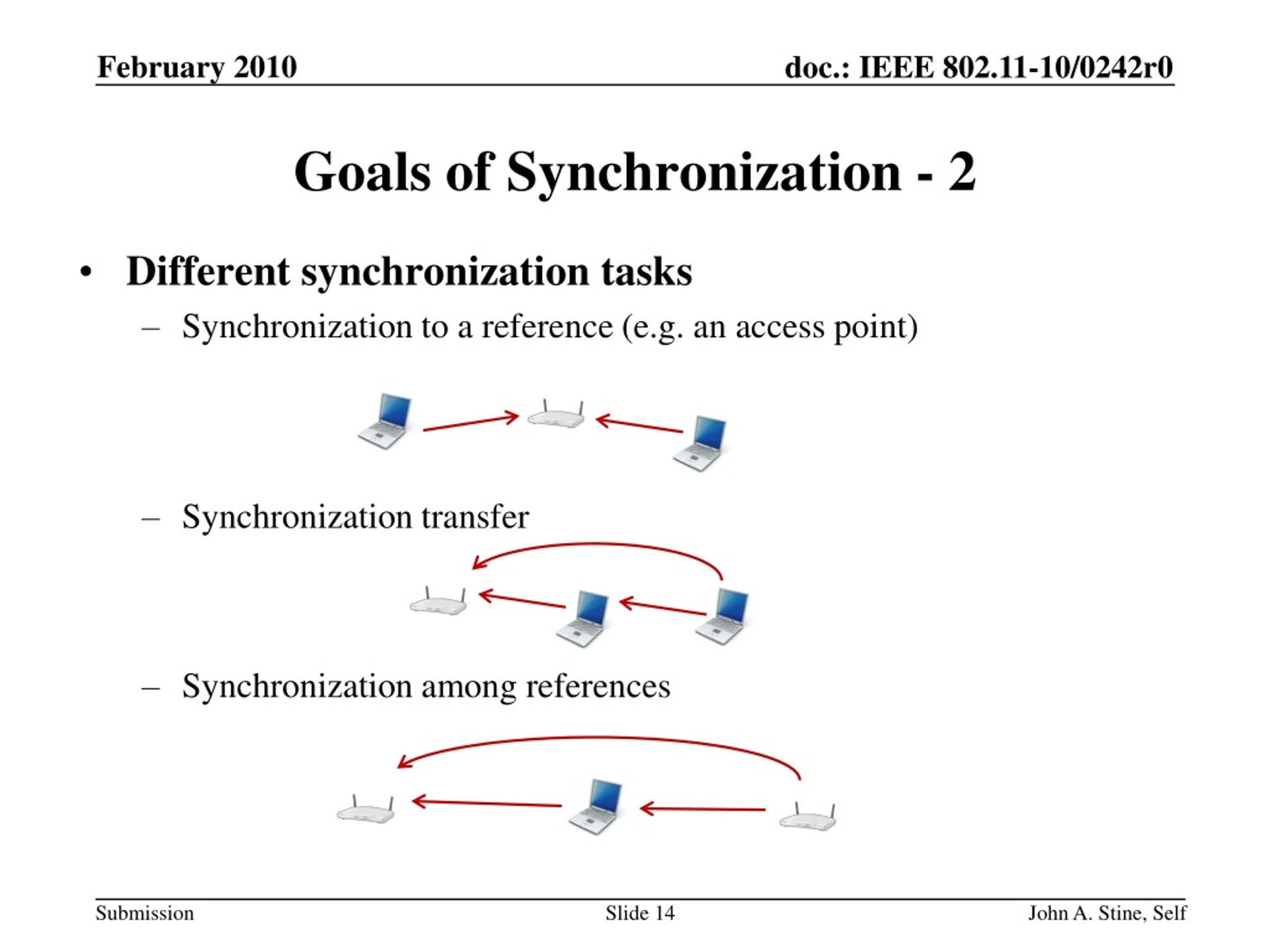 February 2010

doc.: IEEE 802.11-10/0242r0

Goals of Synchronization - 2

• Different synchronization tasks
– Synchronization to a reference (e.g. an access point)

– Synchronization transfer

– Synchronization among references

Submission

Slide 14

John A. Stine, Self